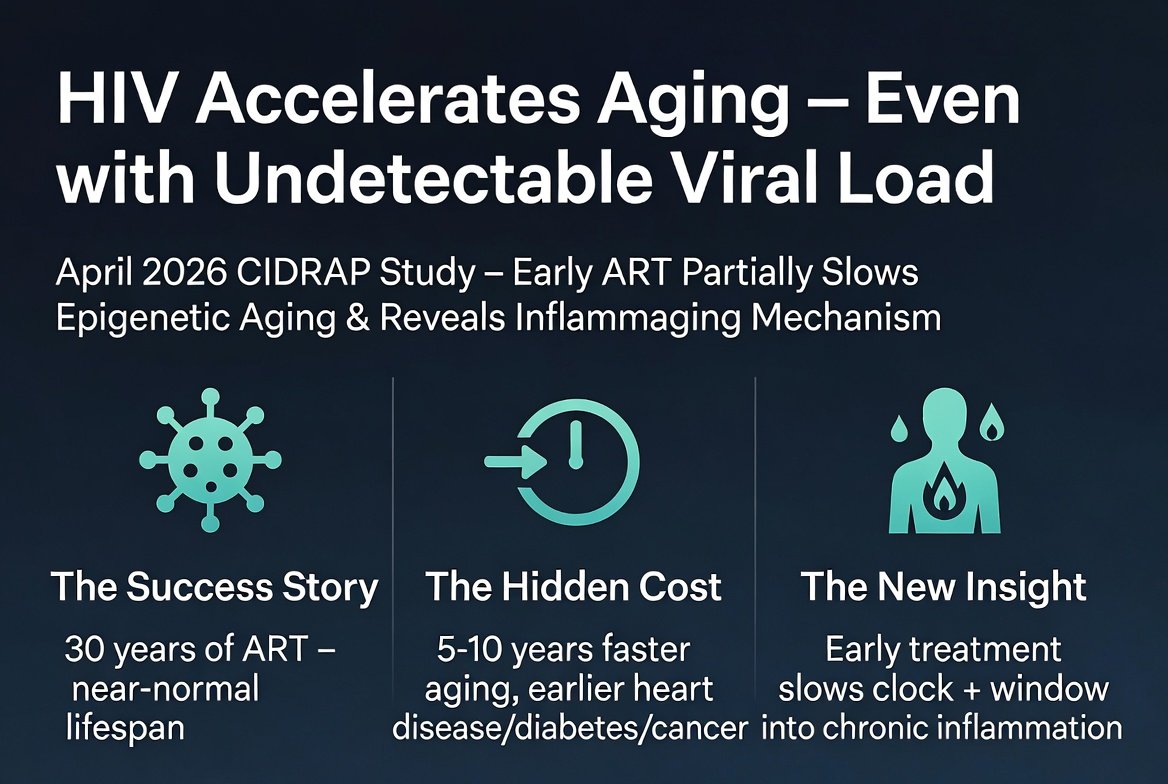 HIV Accelerates Aging – Even with Undetectable Viral Load

April 2026 CIDRAP Study – Early ART Partially Slows Epigenetic Aging & Reveals Inflammaging Mechanism

The Success Story

30 years of ART – near-normal lifespan

The Hidden Cost

5-10 years faster aging, earlier heart disease/diabetes/cancer

The New Insight

Early treatment slows clock + window into chronic inflammation